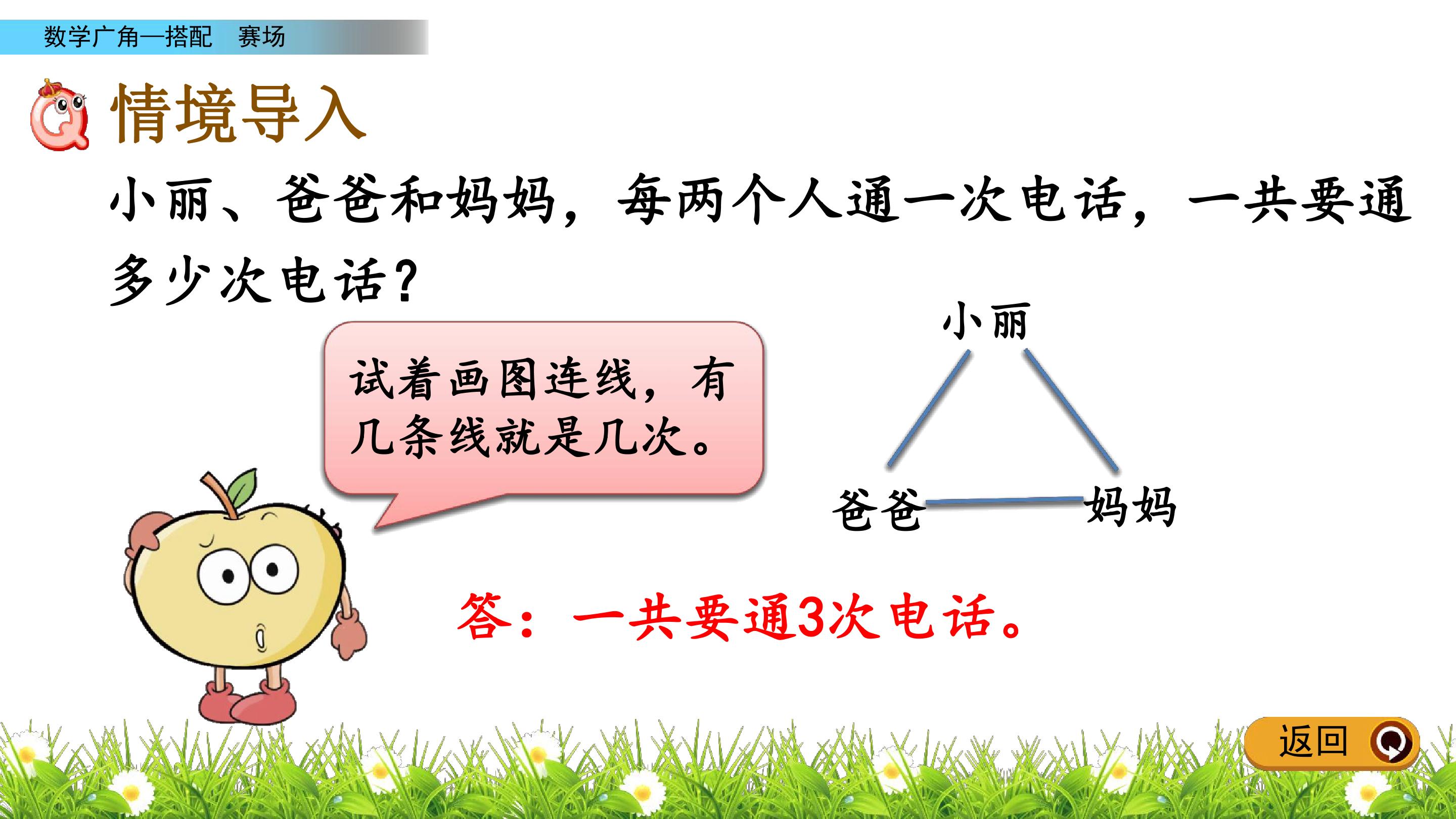 数学广角—搭配 赛场

情境导入

小丽、爸爸和妈妈，每两个人通一次电话，一共要通多少次电话?

试着画图连线，有几条线就是几次。

小丽

爸爸

妈妈

答：一共要通3次电话。

返回